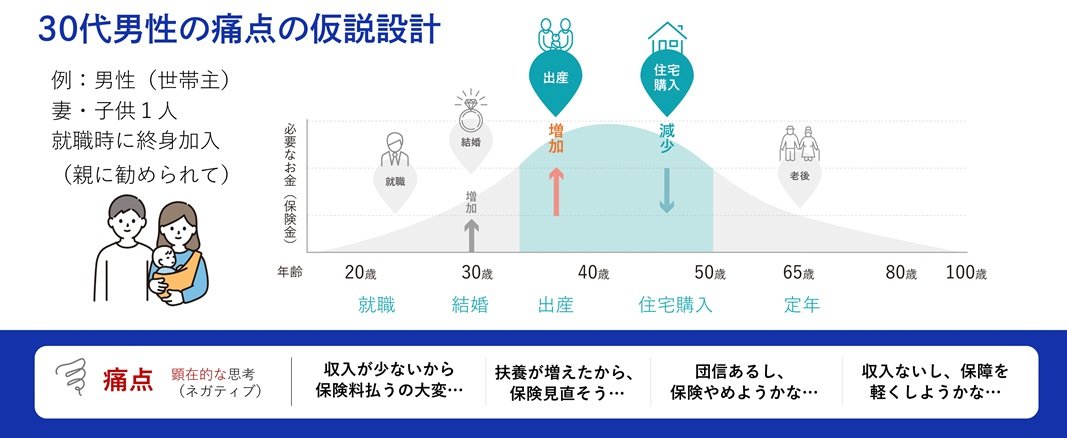 30代男性の痛点の仮説設計

例：男性（世帯主）
妻・子供１人
就職時に終身加入
（親に勧められて）

必要なお金（保険金）

就職
結婚
増加
出産
増加
住宅購入
減少
老後

年齢 20歳 30歳 40歳 50歳 65歳 80歳 100歳

就職 結婚 出産 住宅購入 定年

痛点 顕在的な思考（ネガティブ）

収入が少ないから保険料払うの大変…

扶養が増えたから、保険見直そう…

団信あるし、保険やめようかな…

収入ないし、保障を軽くしようかな…